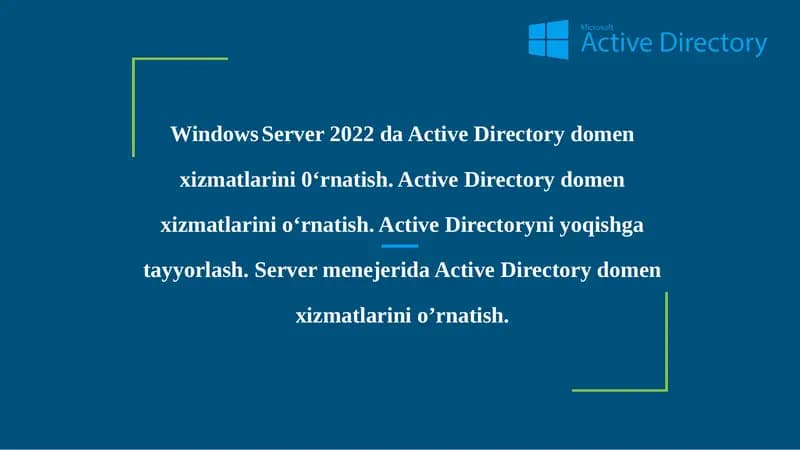 Microsoft
Active Directory

Windows Server 2022 da Active Directory domen xizmatlarini 0‘rnatish. Active Directory domen xizmatlarini o‘rnatish. Active Directoryni yoqishga tayyorlash. Server menejerida Active Directory domen xizmatlarini o’rnatish.